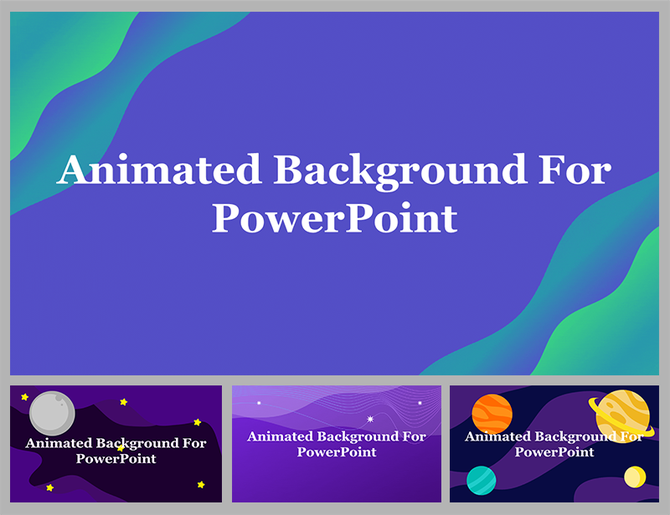 Animated Background For PowerPoint

Animated Background For PowerPoint

Animated Background For PowerPoint

Animated Background For PowerPoint